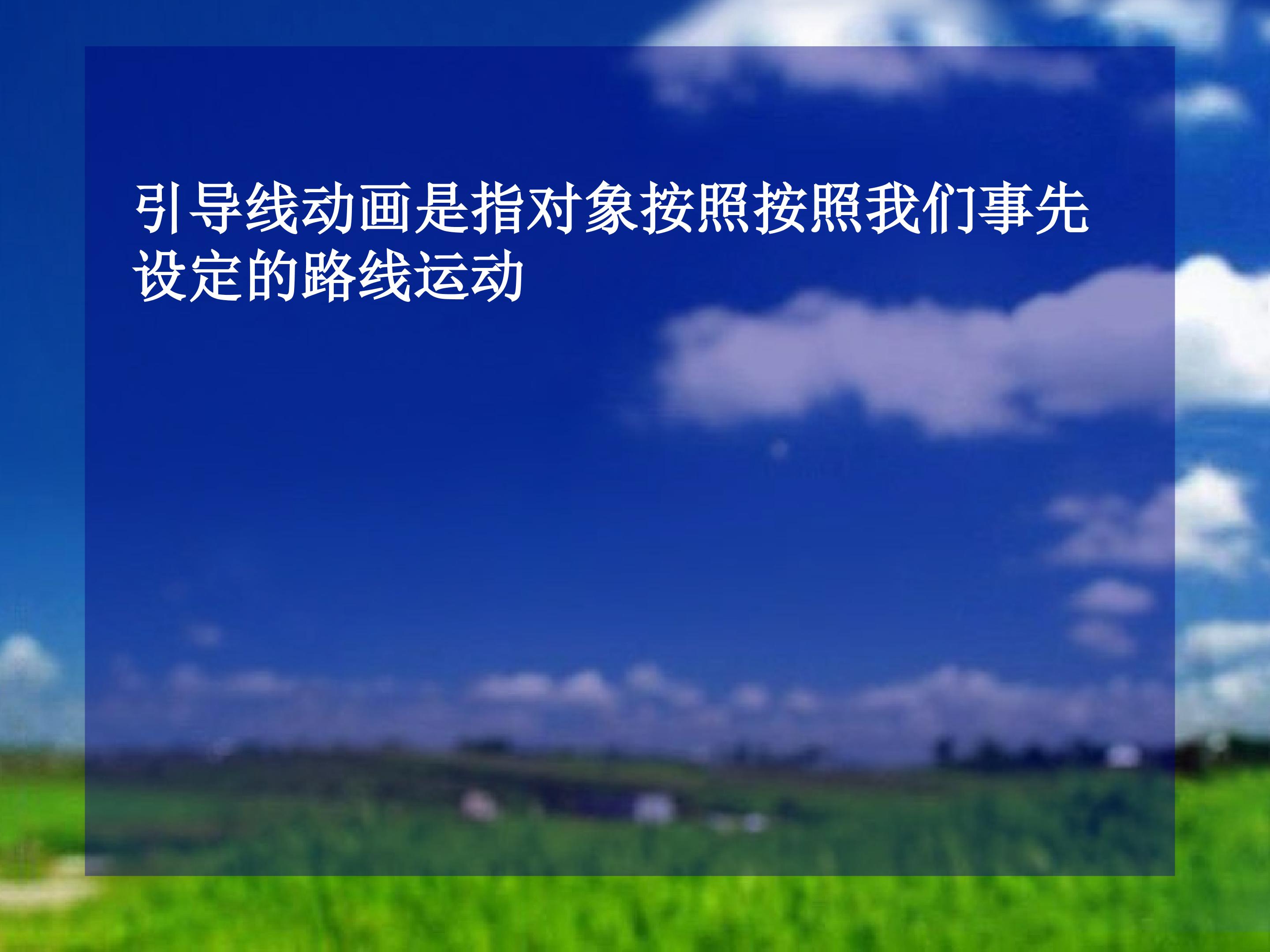 引导线动画是指对象按照按照我们事先设定的路线运动